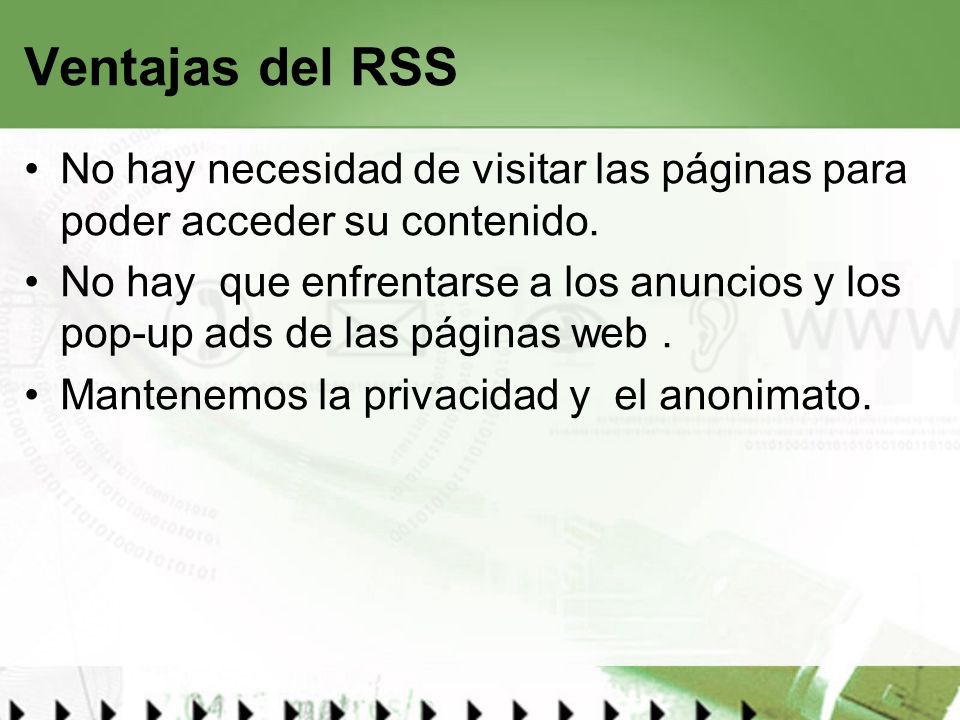 Ventajas del RSS

• No hay necesidad de visitar las páginas para poder acceder su contenido.
• No hay  que enfrentarse a los anuncios y los pop-up ads de las páginas web .
• Mantenemos la privacidad y  el anonimato.